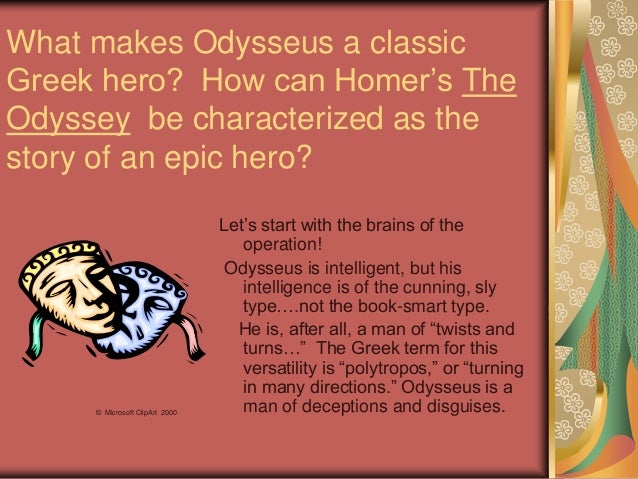 What makes Odysseus a classic Greek hero?  How can Homer's The Odyssey  be characterized as the story of an epic hero?

Let's start with the brains of the operation!

Odysseus is intelligent, but his intelligence is of the cunning, sly type….not the book-smart type.

He is, after all, a man of "twists and turns…"  The Greek term for this versatility is "polytropos," or "turning in many directions." Odysseus is a man of deceptions and disguises.

© Microsoft ClipArt 2000